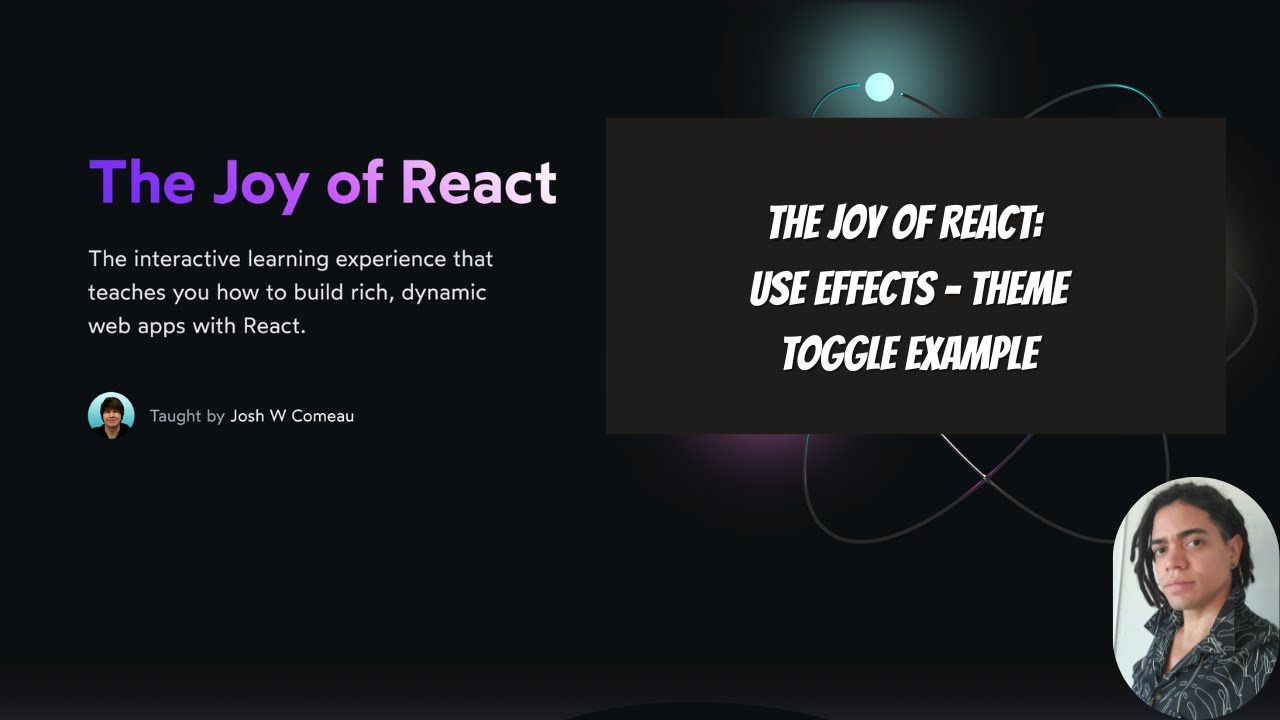 The Joy of React

The interactive learning experience that teaches you how to build rich, dynamic web apps with React.

Taught by Josh W Comeau

THE JOY OF REACT: USE EFFECTS - THEME TOGGLE EXAMPLE